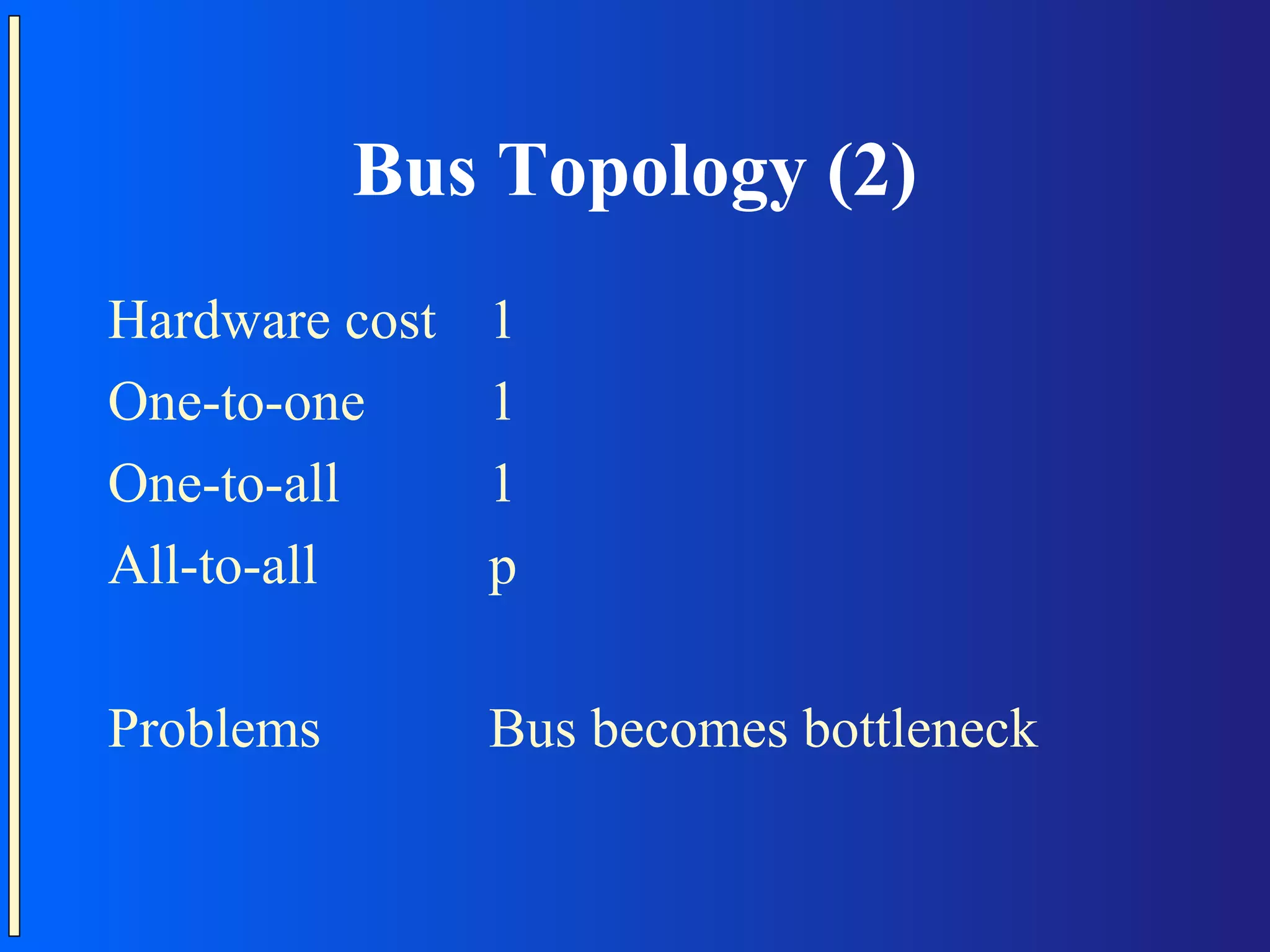 Bus Topology (2)

Hardware cost 1
One-to-one 1
One-to-all 1
All-to-all p

Problems Bus becomes bottleneck